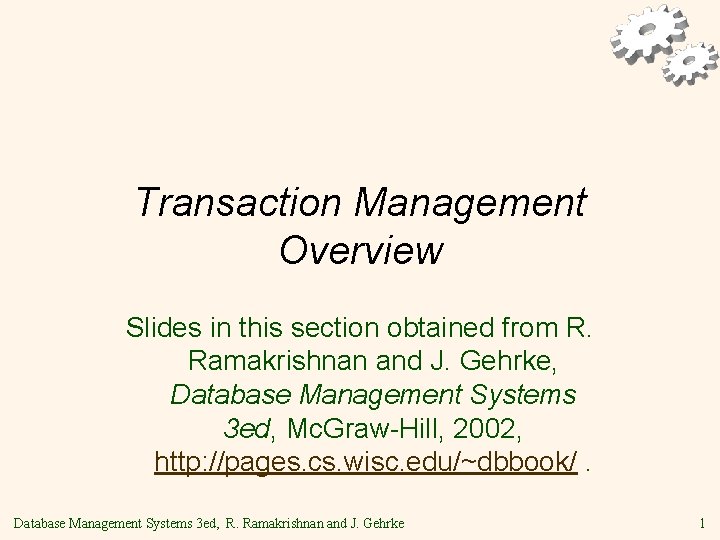 Transaction Management Overview

Slides in this section obtained from R. Ramakrishnan and J. Gehrke, Database Management Systems 3ed, McGraw-Hill, 2002, http://pages.cs.wisc.edu/~dbbook/ .

Database Management Systems 3ed, R. Ramakrishnan and J. Gehrke

1